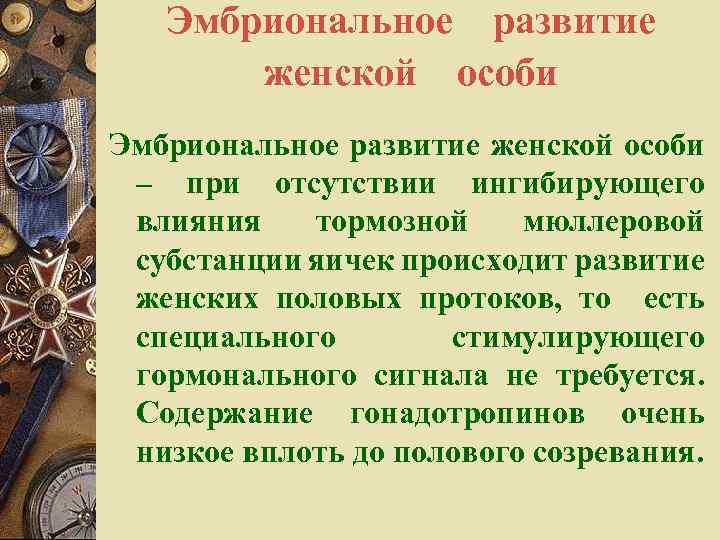 Эмбриональное развитие женской особи

Эмбриональное развитие женской особи – при отсутствии ингибирующего влияния тормозной мюллеровой субстанции яичек происходит развитие женских половых протоков, то есть специального стимулирующего гормонального сигнала не требуется. Содержание гонадотропинов очень низкое вплоть до полового созревания.